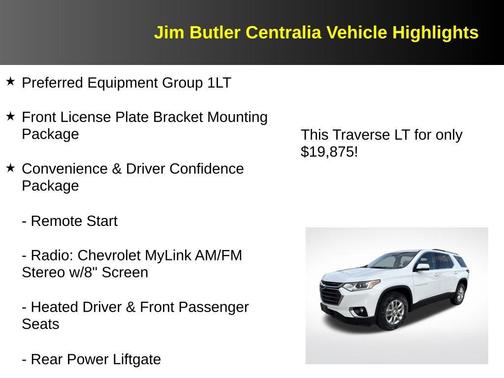 Jim Butler Centralia Vehicle Highlights

★ Preferred Equipment Group 1LT

★ Front License Plate Bracket Mounting Package

★ Convenience & Driver Confidence Package

- Remote Start

- Radio: Chevrolet MyLink AM/FM Stereo w/8" Screen

- Heated Driver & Front Passenger Seats

- Rear Power Liftgate

This Traverse LT for only $19,875!